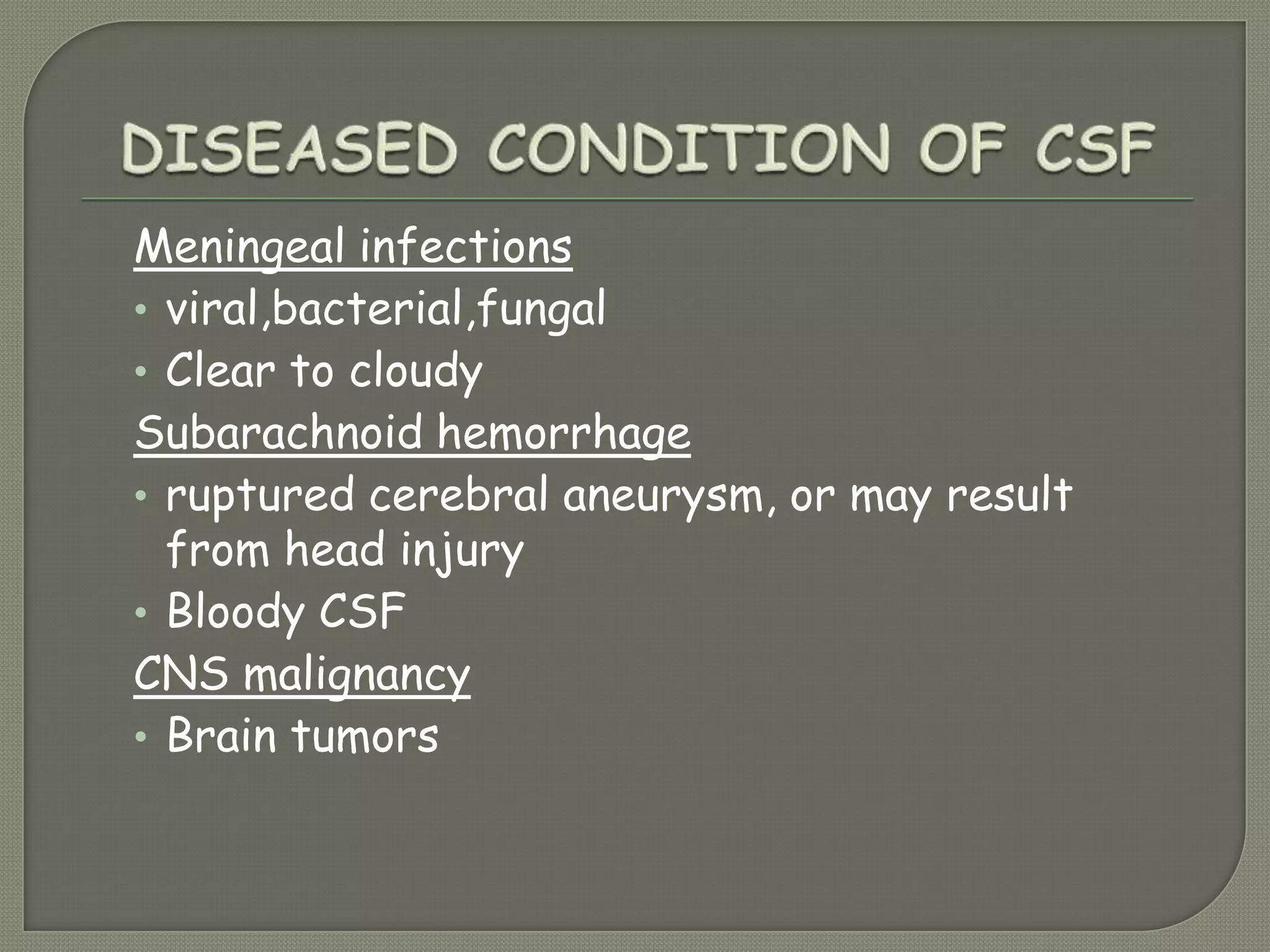 DISEASED CONDITION OF CSF

Meningeal infections

• viral,bacterial,fungal
• Clear to cloudy

Subarachnoid hemorrhage

• ruptured cerebral aneurysm, or may result from head injury
• Bloody CSF

CNS malignancy

• Brain tumors